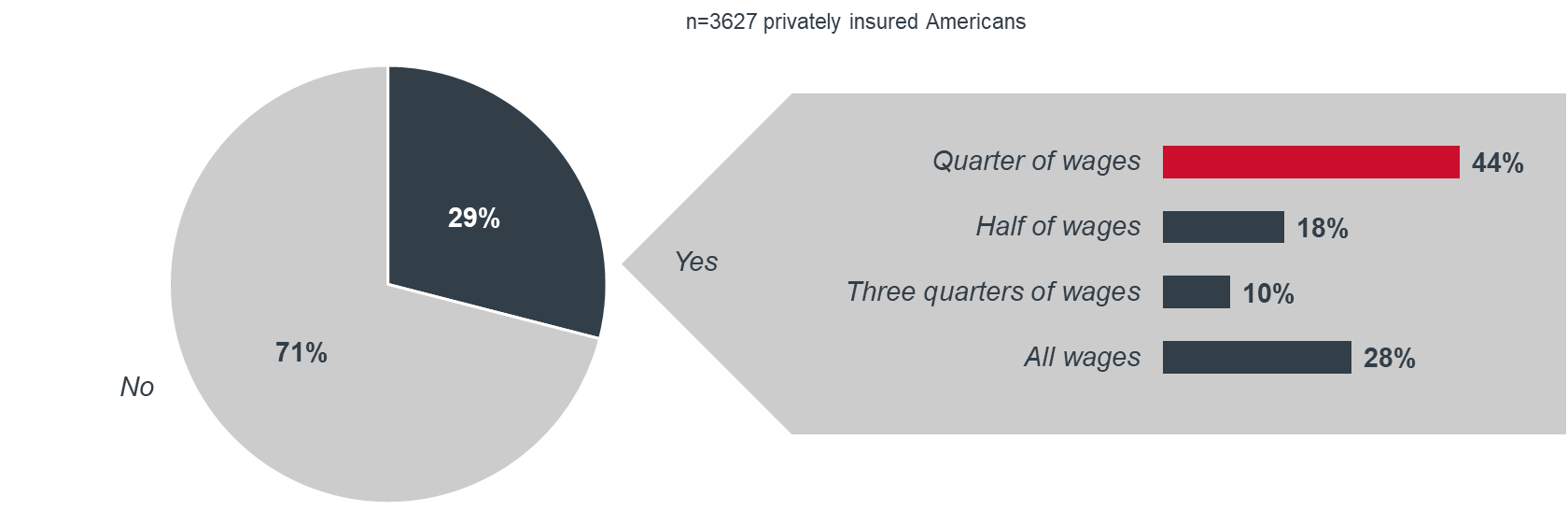 n=3627 privately insured Americans

29%

71%

No

Yes

Quarter of wages 44%

Half of wages 18%

Three quarters of wages 10%

All wages 28%